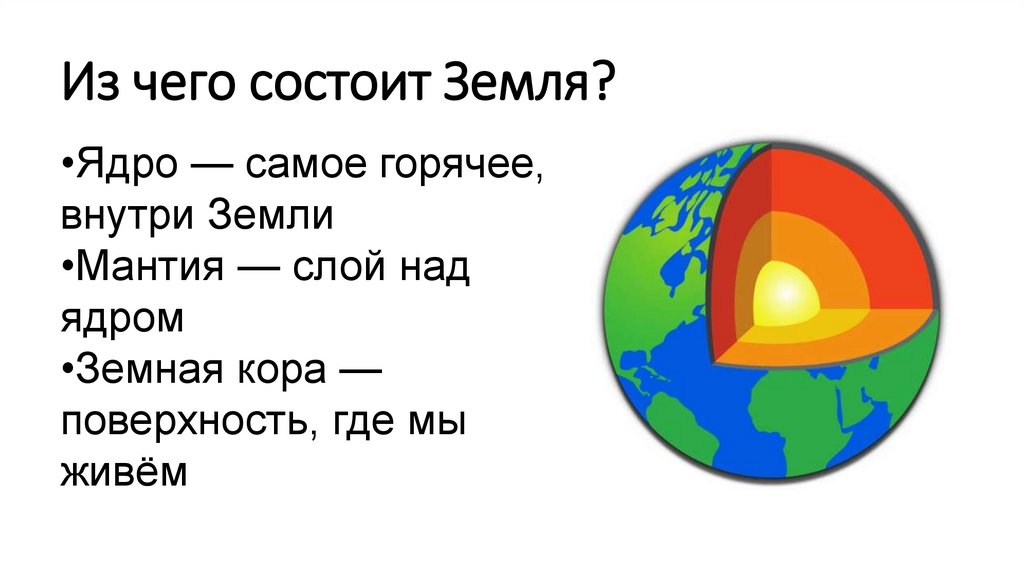 Из чего состоит Земля?

•Ядро — самое горячее, внутри Земли
•Мантия — слой над ядром
•Земная кора — поверхность, где мы живём